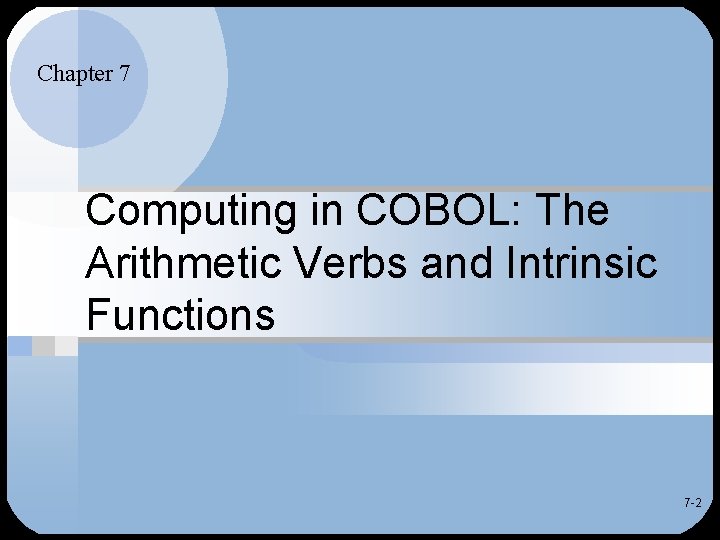 Chapter 7

Computing in COBOL: The Arithmetic Verbs and Intrinsic Functions

7-2